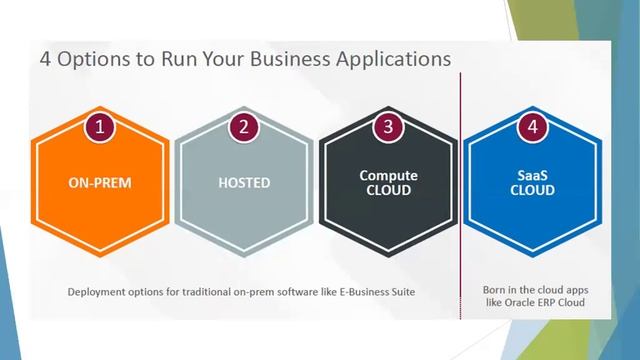 4 Options to Run Your Business Applications

1

ON-PREM

2

HOSTED

3

Compute CLOUD

4

SaaS CLOUD

Deployment options for traditional on-prem software like E-Business Suite

Born in the cloud apps like Oracle ERP Cloud